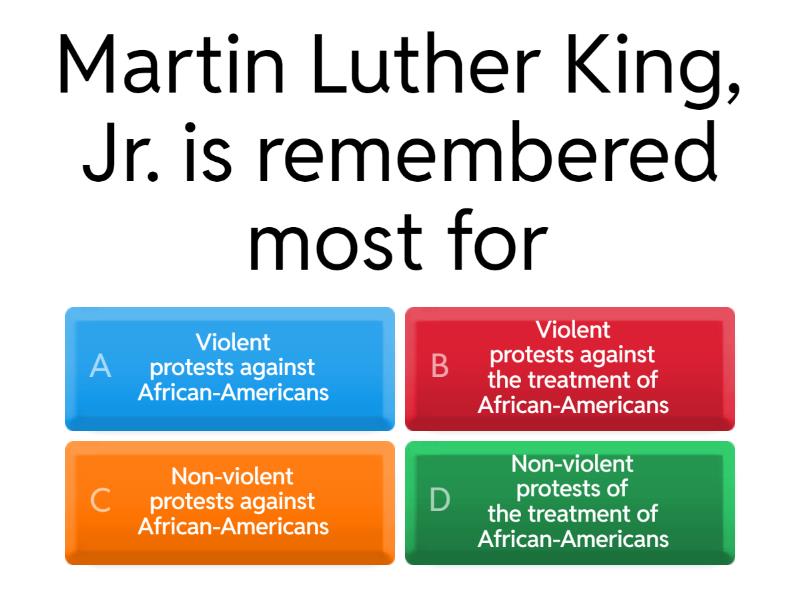 Martin Luther King, Jr. is remembered most for

A Violent protests against African-Americans

B Violent protests against the treatment of African-Americans

C Non-violent protests against African-Americans

D Non-violent protests of the treatment of African-Americans